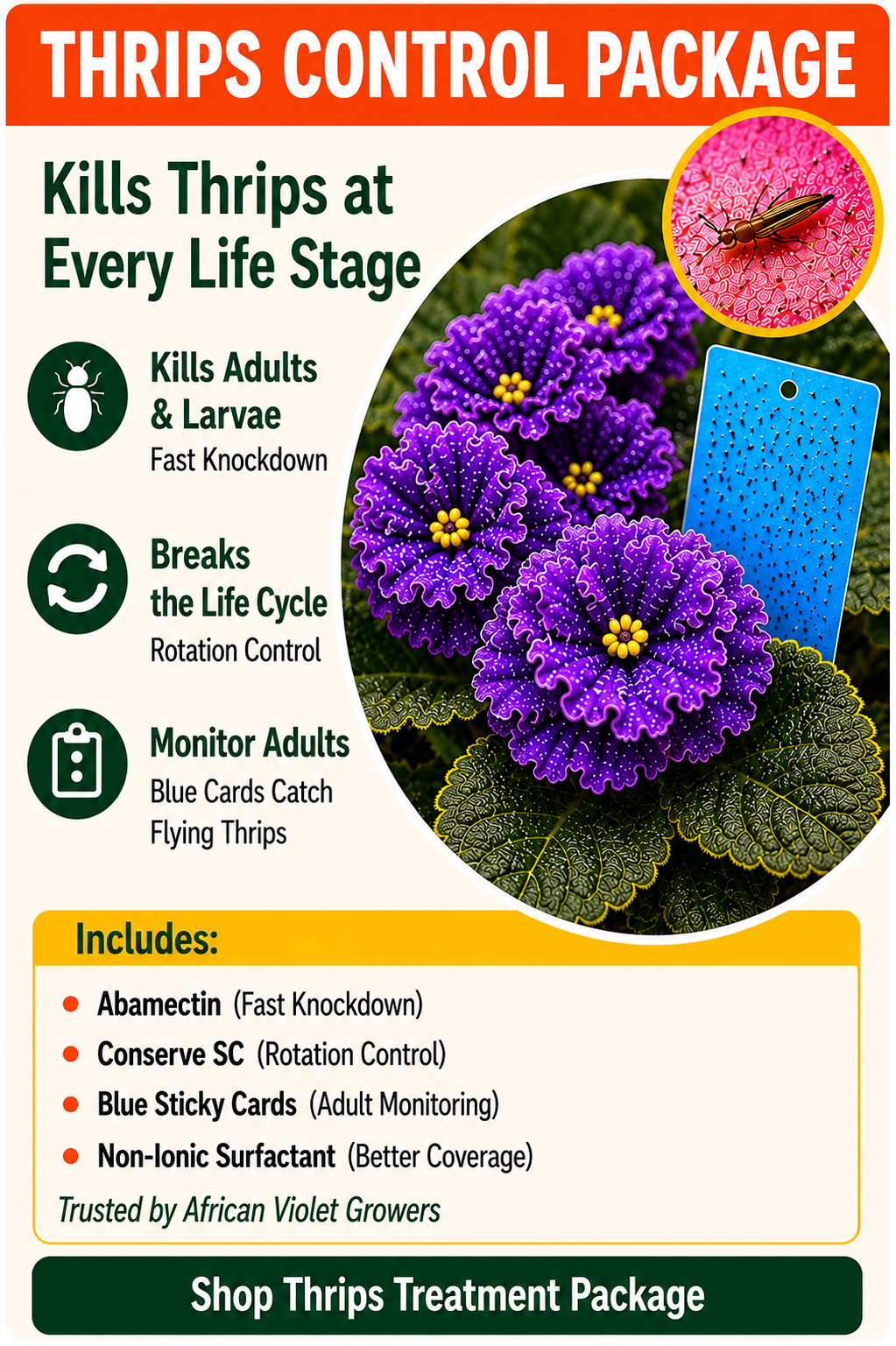 THRIPS CONTROL PACKAGE

Kills Thrips at Every Life Stage

Kills Adults & Larvae
Fast Knockdown

Breaks the Life Cycle
Rotation Control

Monitor Adults
Blue Cards Catch Flying Thrips

Includes:

- Abamectin (Fast Knockdown)
- Conserve SC (Rotation Control)
- Blue Sticky Cards (Adult Monitoring)
- Non-Ionic Surfactant (Better Coverage)

Trusted by African Violet Growers

Shop Thrips Treatment Package